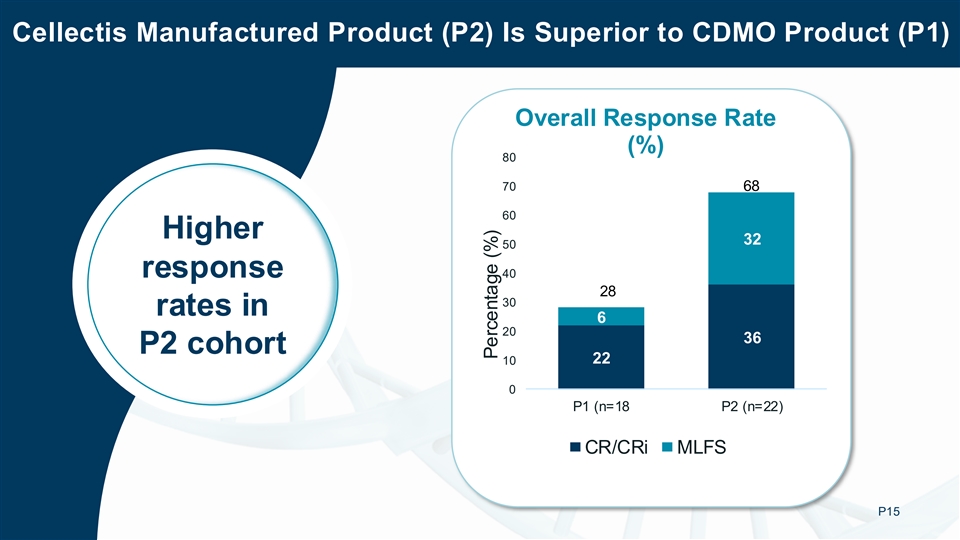 Cellectis Manufactured Product (P2) Is Superior to CDMO Product (P1)

Higher response rates in P2 cohort

Overall Response Rate (%)

Percentage (%)

80
70
60
50
40
30
20
10
0

28
6
22

68
32
36

P1 (n=18

P2 (n=22)

CR/CRi MLFS

P15